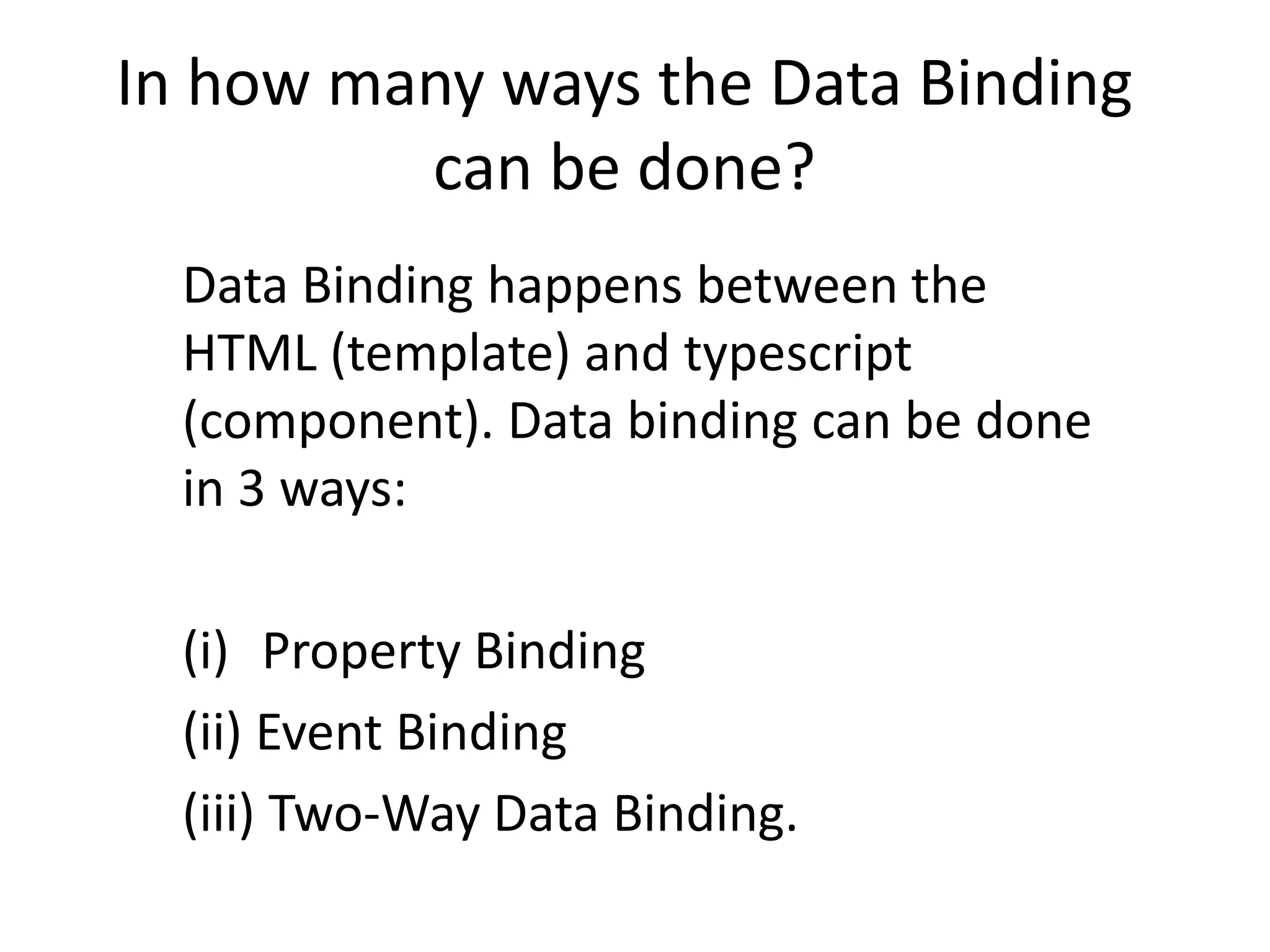 In how many ways the Data Binding can be done?

Data Binding happens between the HTML (template) and typescript (component). Data binding can be done in 3 ways:

(i) Property Binding
(ii) Event Binding
(iii) Two-Way Data Binding.